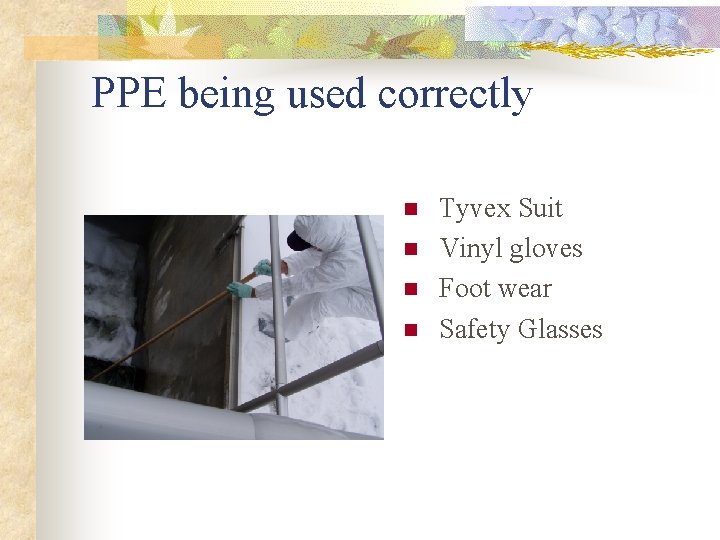 PPE being used correctly

- Tyvex Suit
- Vinyl gloves
- Foot wear
- Safety Glasses